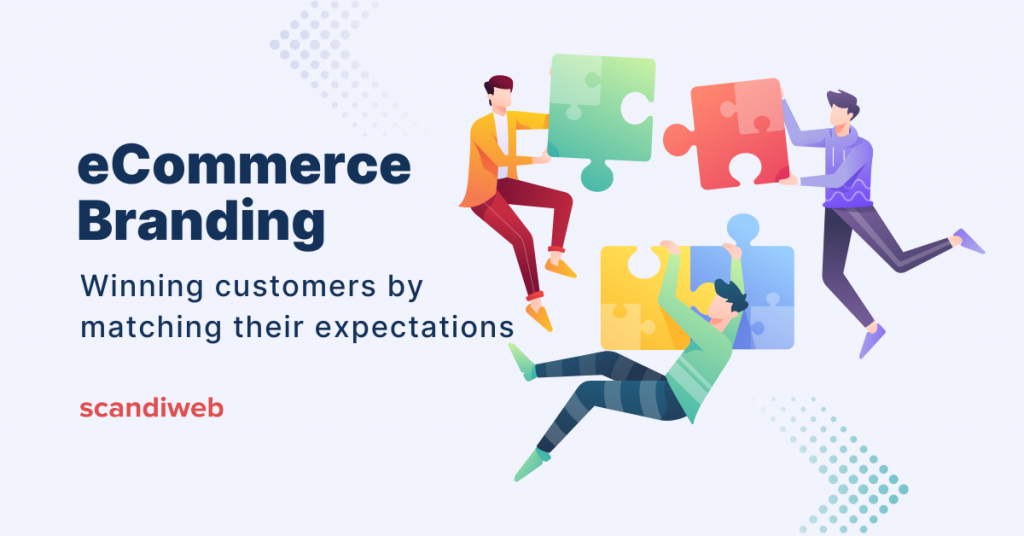 eCommerce Branding

Winning customers by matching their expectations

scandiweb